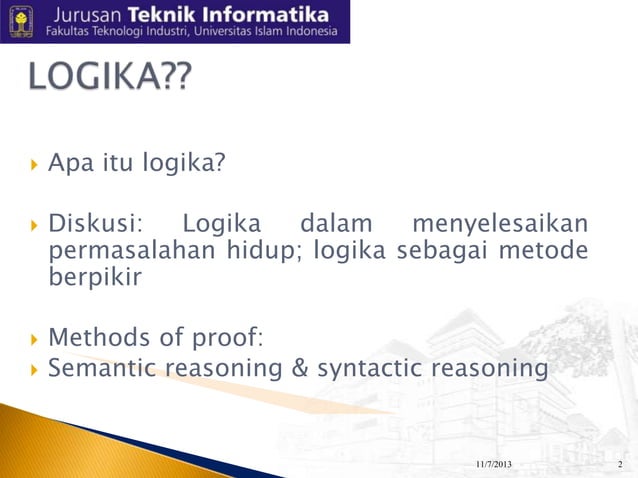 Jurusan Teknik Informatika
Fakultas Teknologi Industri, Universitas Islam Indonesia

LOGIKA??

Apa itu logika?

Diskusi: Logika dalam menyelesaikan permasalahan hidup; logika sebagai metode berpikir

Methods of proof:

Semantic reasoning & syntactic reasoning

11/7/2013

2